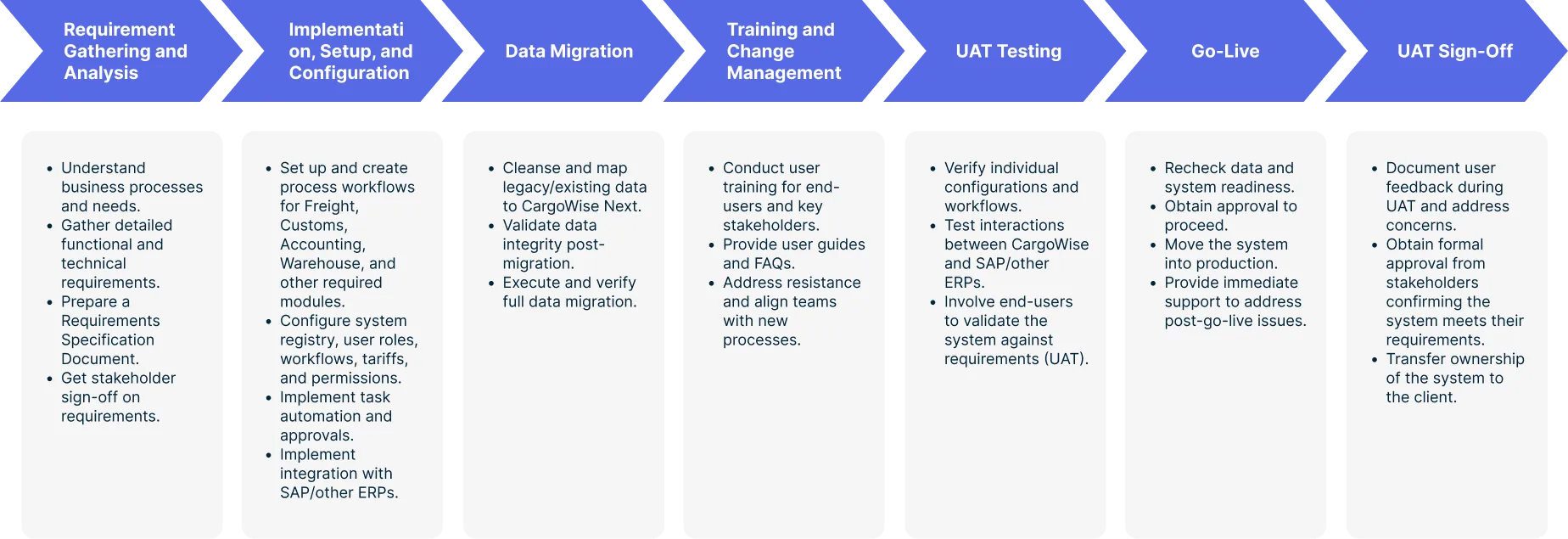 Requirement Gathering and Analysis

- Understand business processes and needs.
- Gather detailed functional and technical requirements.
- Prepare a Requirements Specification Document.
- Get stakeholder sign-off on requirements.

Implementation, Setup, and Configuration

- Set up and create process workflows for Freight, Customs, Accounting, Warehouse, and other required modules.
- Configure system registry, user roles, workflows, tariffs, and permissions.
- Implement task automation and approvals.
- Implement integration with SAP/other ERPs.

Data Migration

- Cleanse and map legacy/existing data to CargoWise Next.
- Validate data integrity post-migration.
- Execute and verify full data migration.

Training and Change Management

- Conduct user training for end-users and key stakeholders.
- Provide user guides and FAQs.
- Address resistance and align teams with new processes.

UAT Testing

- Verify individual configurations and workflows.
- Test interactions between CargoWise and SAP/other ERPs.
- Involve end-users to validate the system against requirements (UAT).

Go-Live

- Recheck data and system readiness.
- Obtain approval to proceed.
- Move the system into production.
- Provide immediate support to address post-go-live issues.

UAT Sign-Off

- Document user feedback during UAT and address concerns.
- Obtain formal approval from stakeholders confirming the system meets their requirements.
- Transfer ownership of the system to the client.